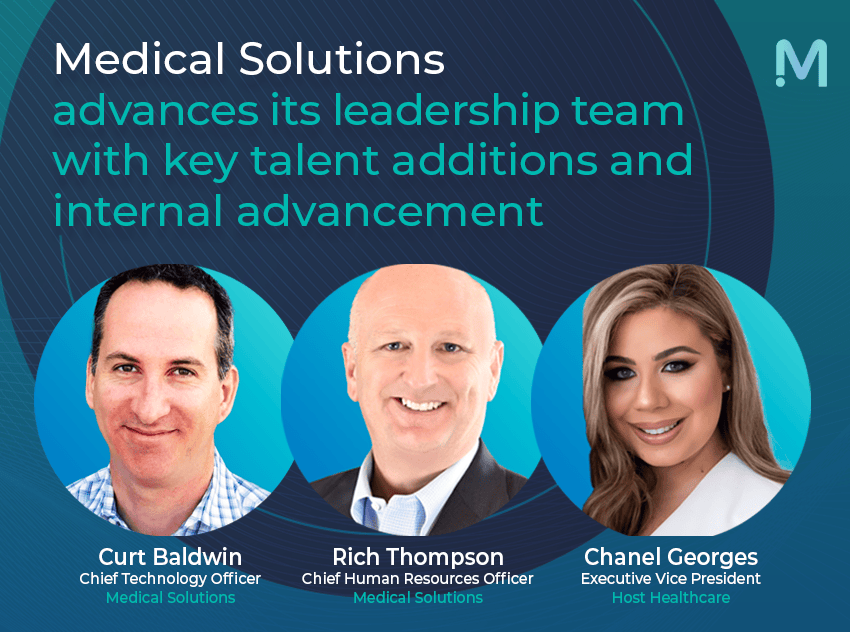 Medical Solutions advances its leadership team with key talent additions and internal advancement

M

Curt Baldwin
Chief Technology Officer
Medical Solutions

Rich Thompson
Chief Human Resources Officer
Medical Solutions

Chanel Georges
Executive Vice President
Host Healthcare